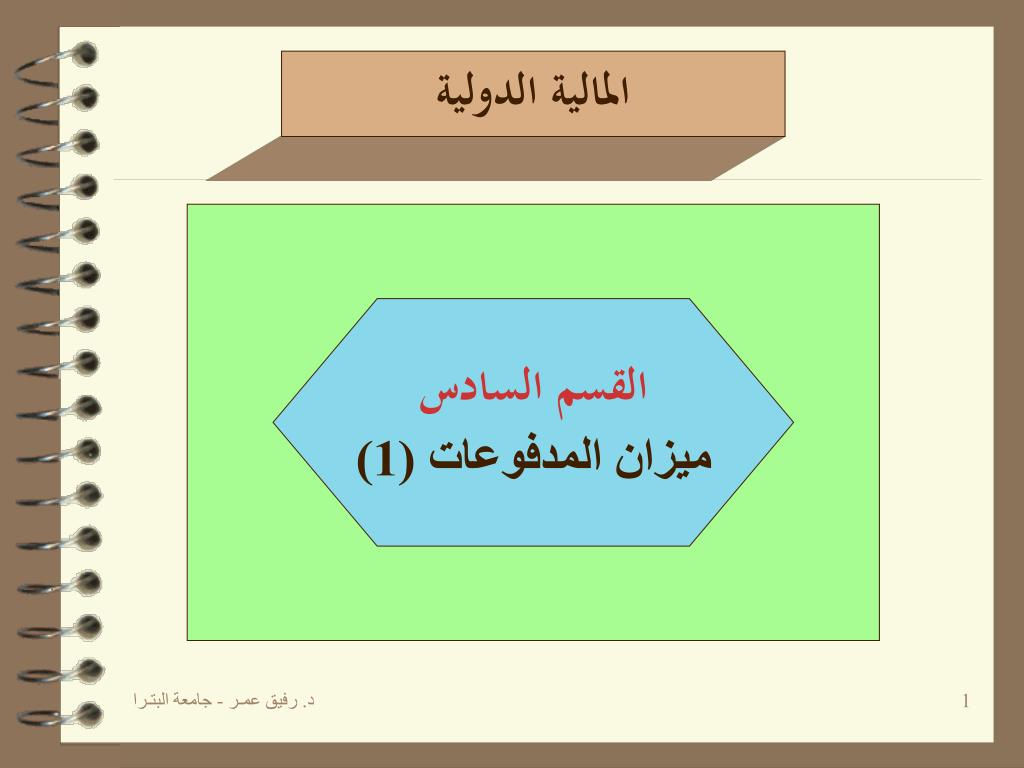 المالية الدولية

القسم السادس
ميزان المدفوعات (1)

د. رفيق عمر - جامعة البترا

1